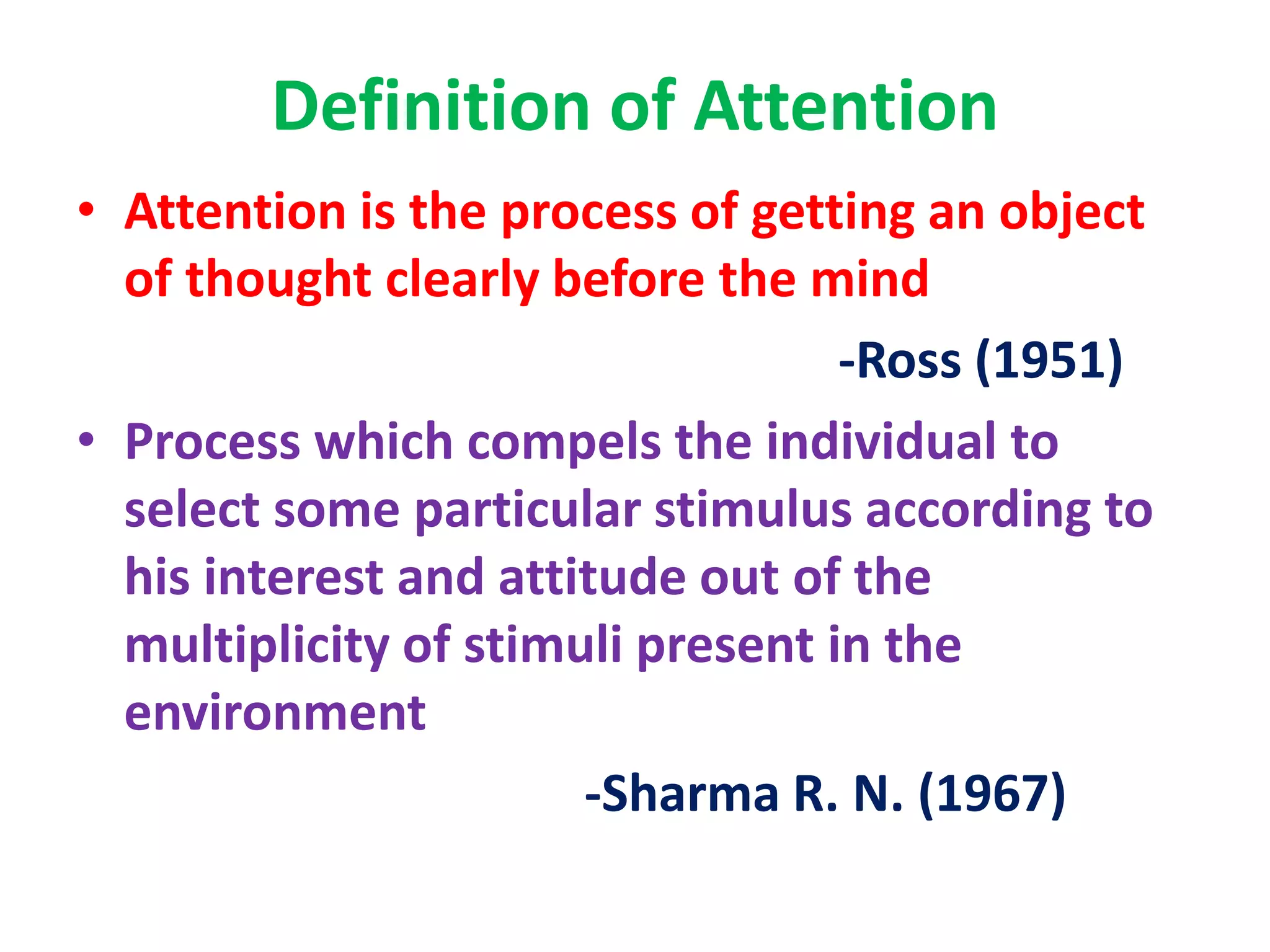 Definition of Attention

• Attention is the process of getting an object of thought clearly before the mind

-Ross (1951)

• Process which compels the individual to select some particular stimulus according to his interest and attitude out of the multiplicity of stimuli present in the environment

-Sharma R. N. (1967)